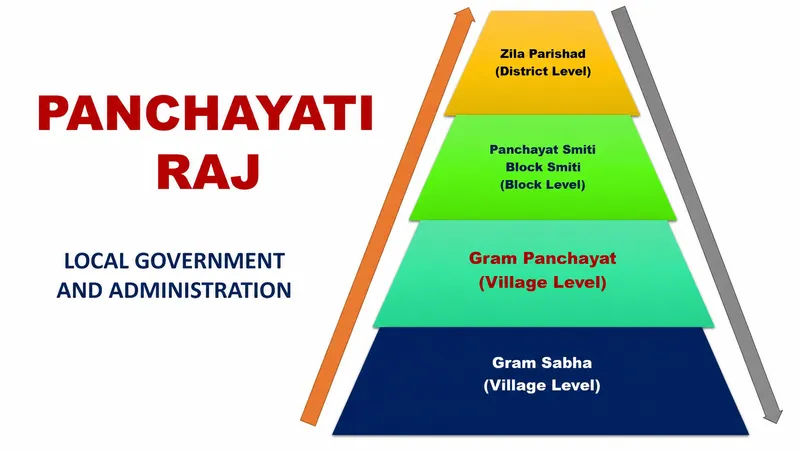 PANCHAYATI RAJ

LOCAL GOVERNMENT AND ADMINISTRATION

Zila Parishad
(District Level)

Panchayat Smiti
Block Smiti
(Block Level)

Gram Panchayat
(Village Level)

Gram Sabha
(Village Level)